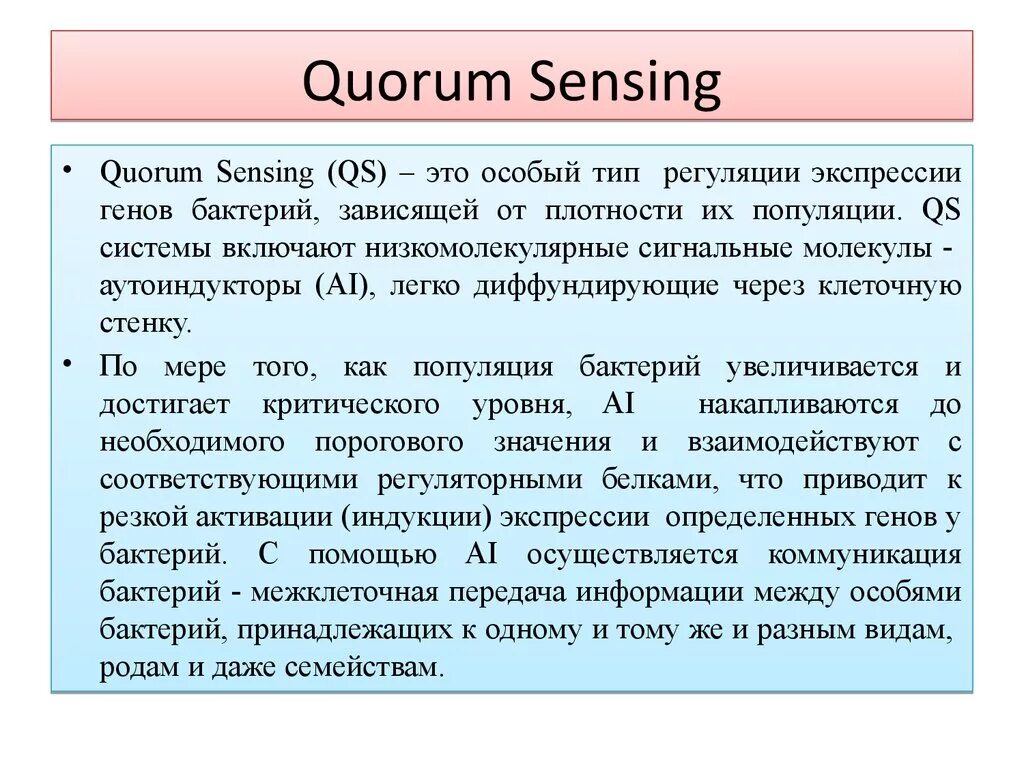 Quorum Sensing

• Quorum Sensing (QS) – это особый тип регуляции экспрессии генов бактерий, зависящей от плотности их популяции. QS системы включают низкомолекулярные сигнальные молекулы - аутоиндукторы (AI), легко диффундирующие через клеточную стенку.

• По мере того, как популяция бактерий увеличивается и достигает критического уровня, AI накапливаются до необходимого порогового значения и взаимодействуют с соответствующими регуляторными белками, что приводит к резкой активации (индукции) экспрессии определенных генов у бактерий. С помощью AI осуществляется коммуникация бактерий - межклеточная передача информации между особями бактерий, принадлежащих к одному и тому же и разным видам, родам и даже семействам.